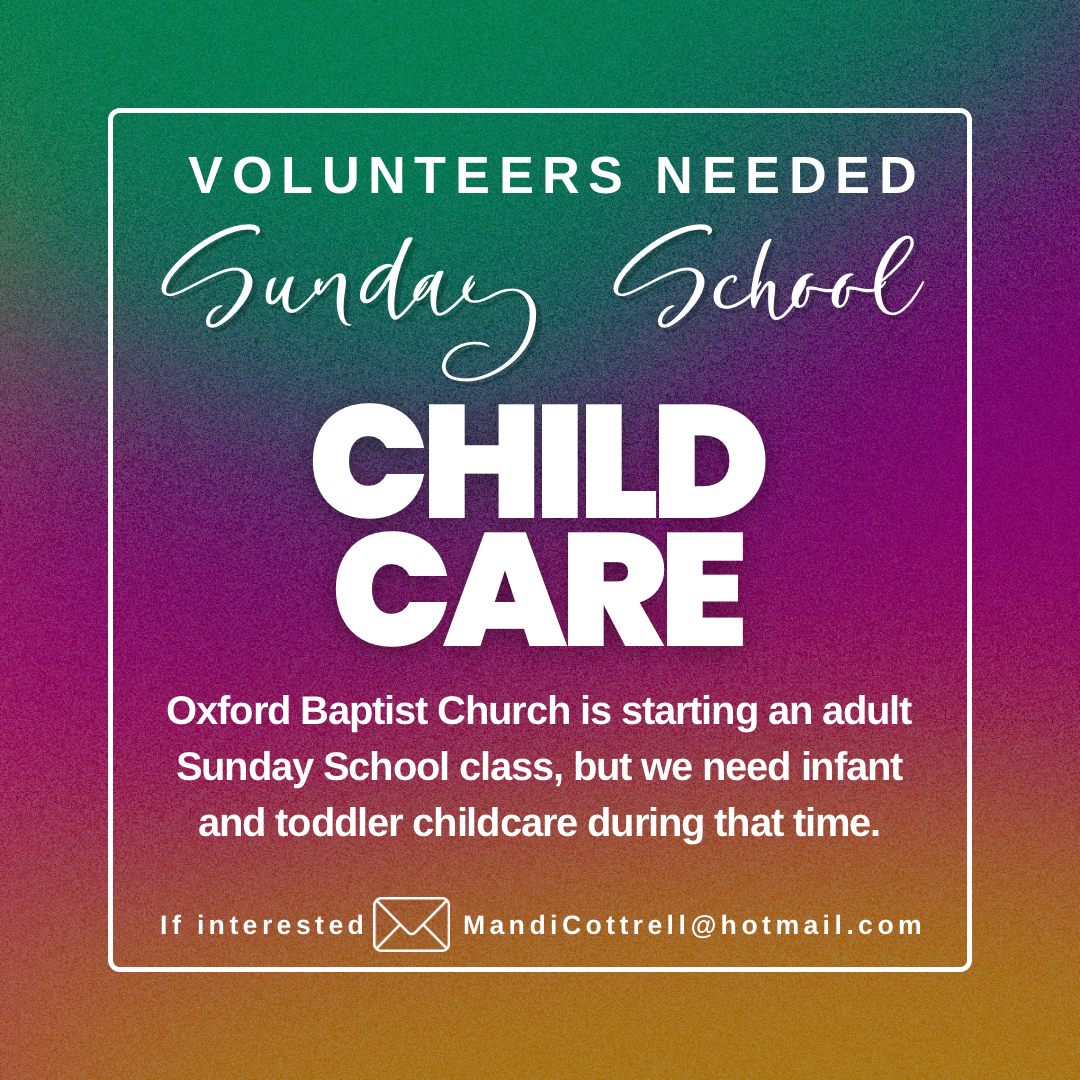 VOLUNTEERS NEEDED

Sunday School

CHILD CARE

Oxford Baptist Church is starting an adult Sunday School class, but we need infant and toddler childcare during that time.

If interested MandiCottrell@hotmail.com